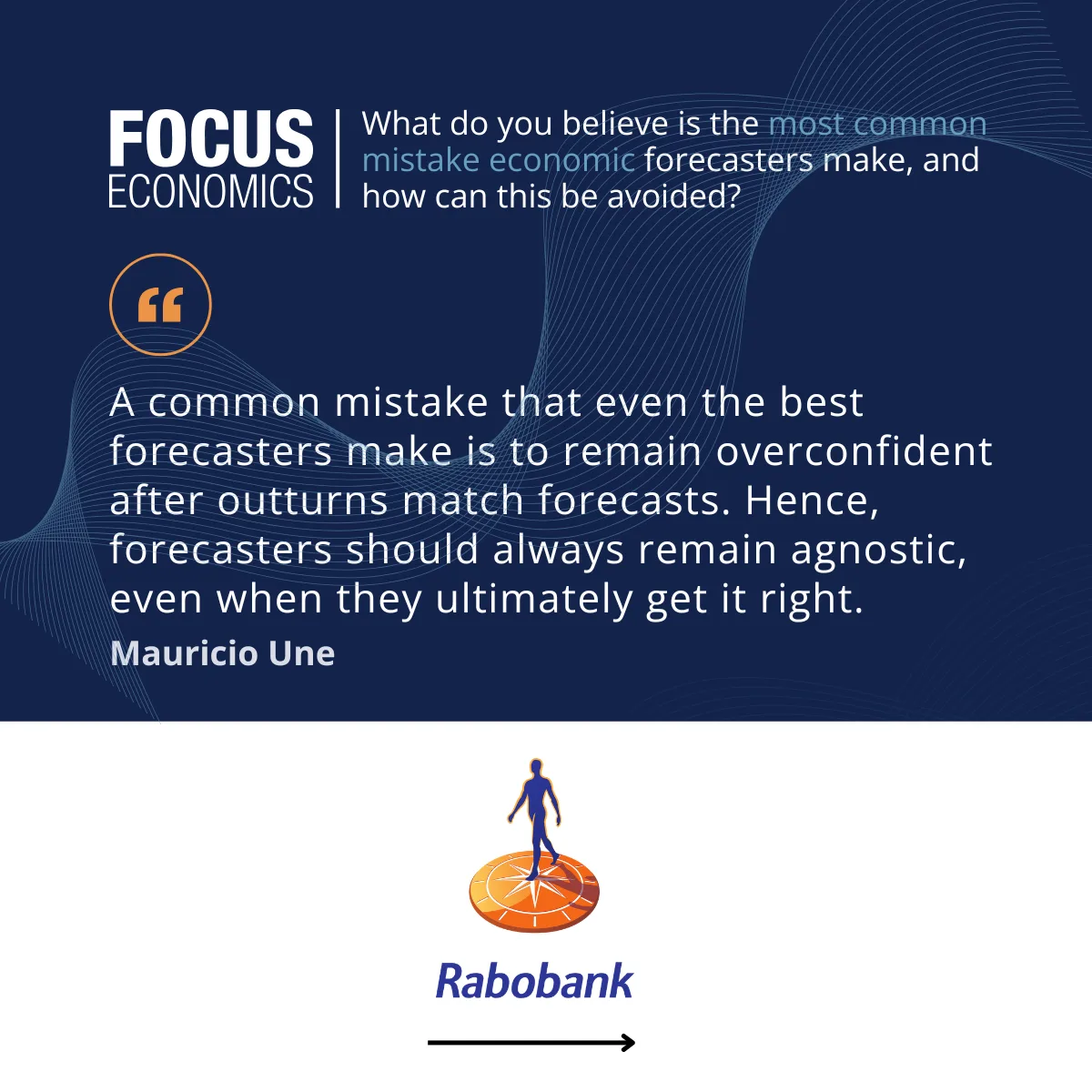 FOCUS ECONOMICS

What do you believe is the most common mistake economic forecasters make, and how can this be avoided?

“

A common mistake that even the best forecasters make is to remain overconfident after outturns match forecasts. Hence, forecasters should always remain agnostic, even when they ultimately get it right.

Mauricio Une

Rabobank